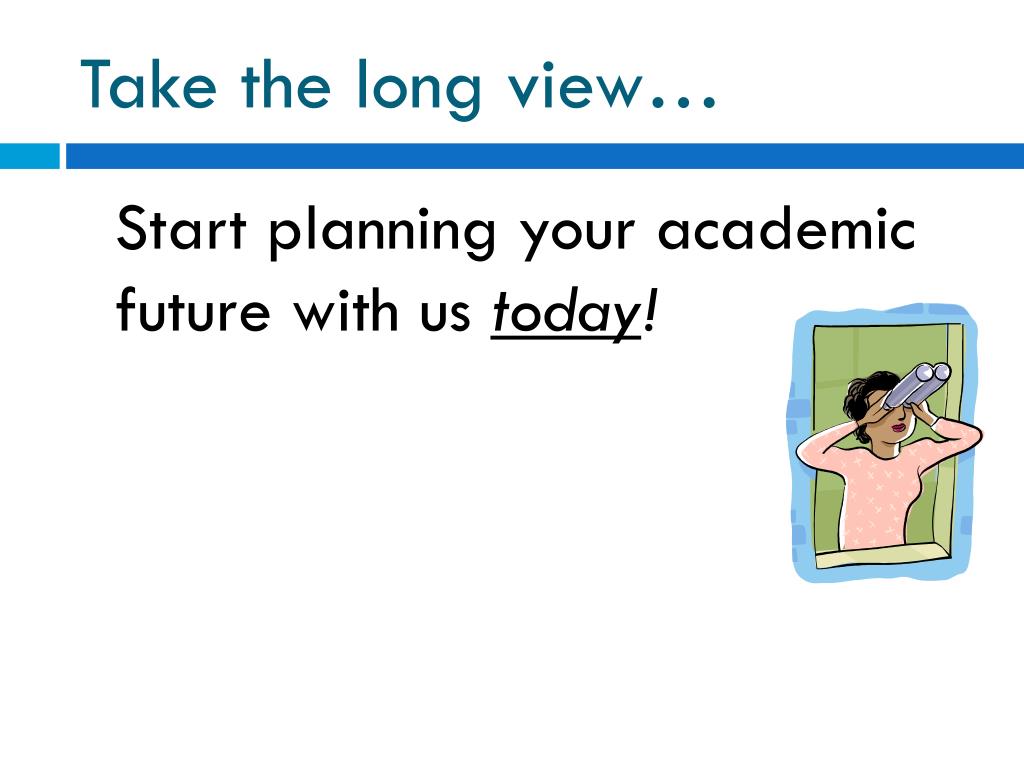 Take the long view…

Start planning your academic future with us today!